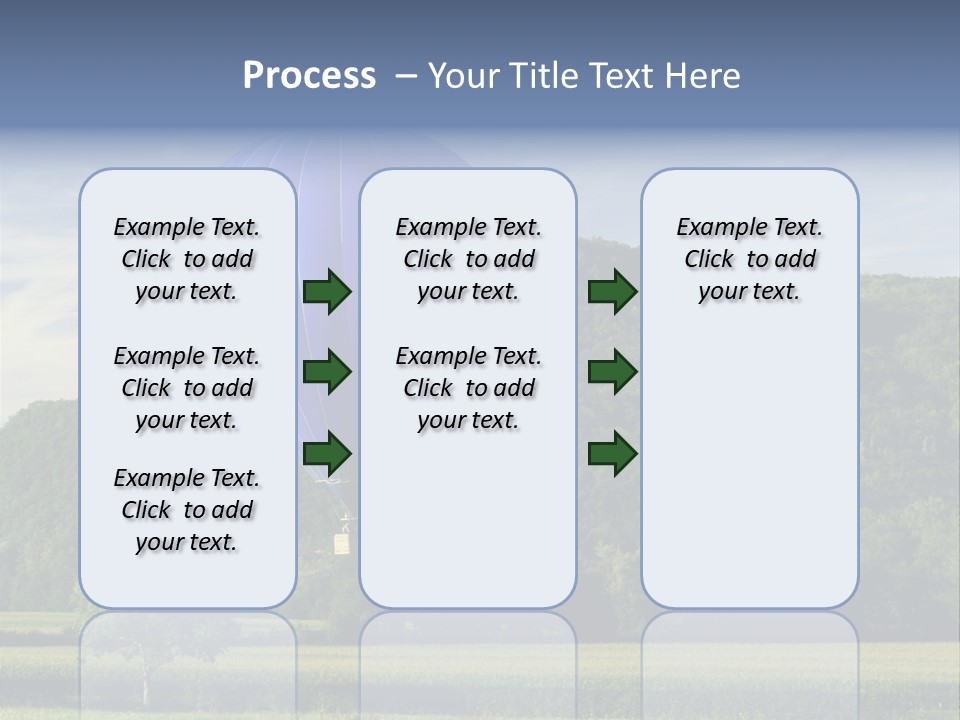 Process – Your Title Text Here

Example Text. Click to add your text.

Example Text. Click to add your text.

Example Text. Click to add your text.

Example Text. Click to add your text.

Example Text. Click to add your text.

Example Text. Click to add your text.